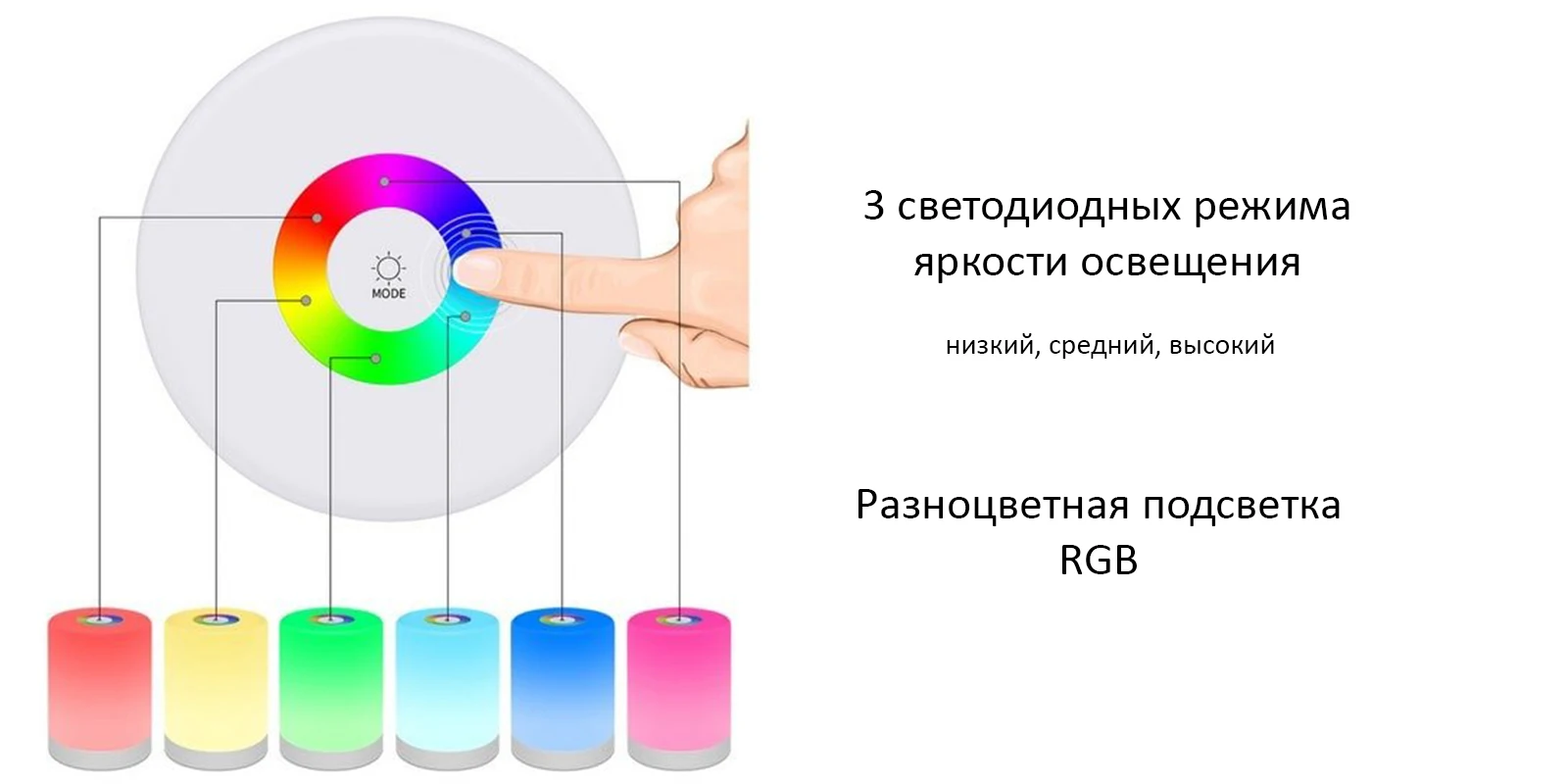 MODE

3 светодиодных режима яркости освещения

низкий, средний, высокий

Разноцветная подсветка RGB